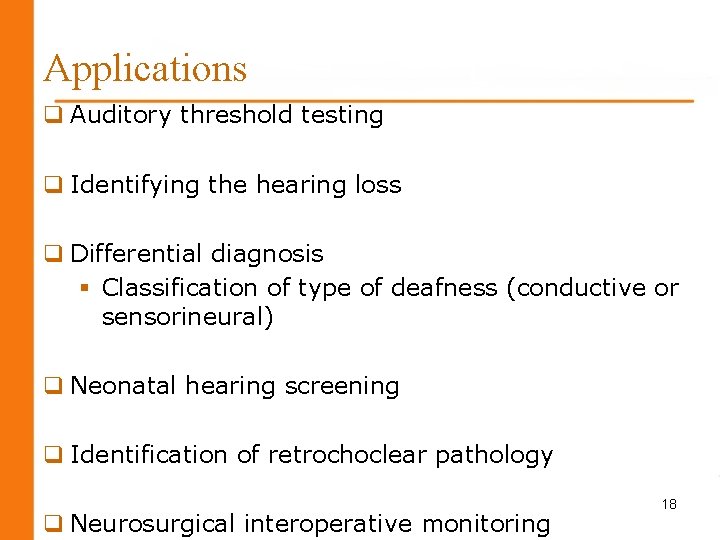 Applications

❑ Auditory threshold testing

❑ Identifying the hearing loss

❑ Differential diagnosis
▪ Classification of type of deafness (conductive or sensorineural)

❑ Neonatal hearing screening

❑ Identification of retrochoclear pathology

❑ Neurosurgical interoperative monitoring

18